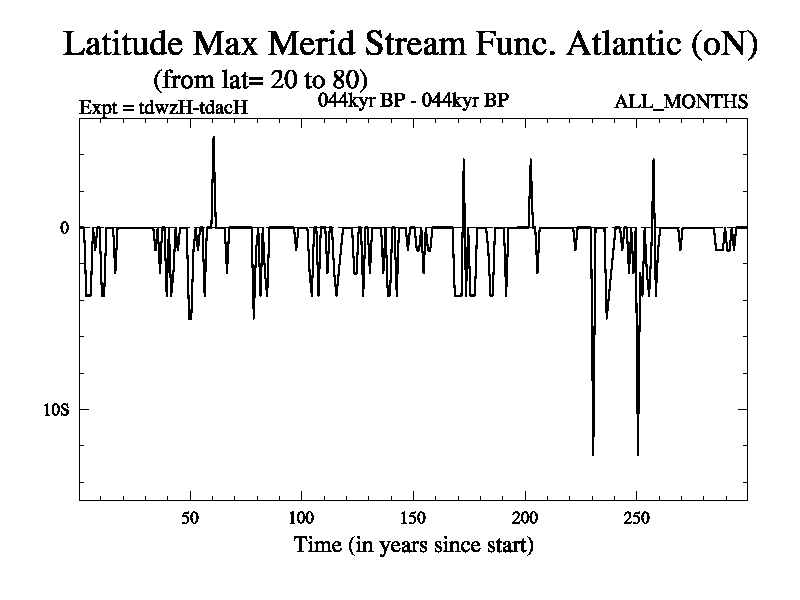 Latitude Max Merid Stream Func. Atlantic (oN)
(from lat= 20 to 80)
Expt = tdwzH-tdacH
044kyr BP - 044kyr BP
ALL_MONTHS

0
10S

50
100
150
200
250
Time (in years since start)